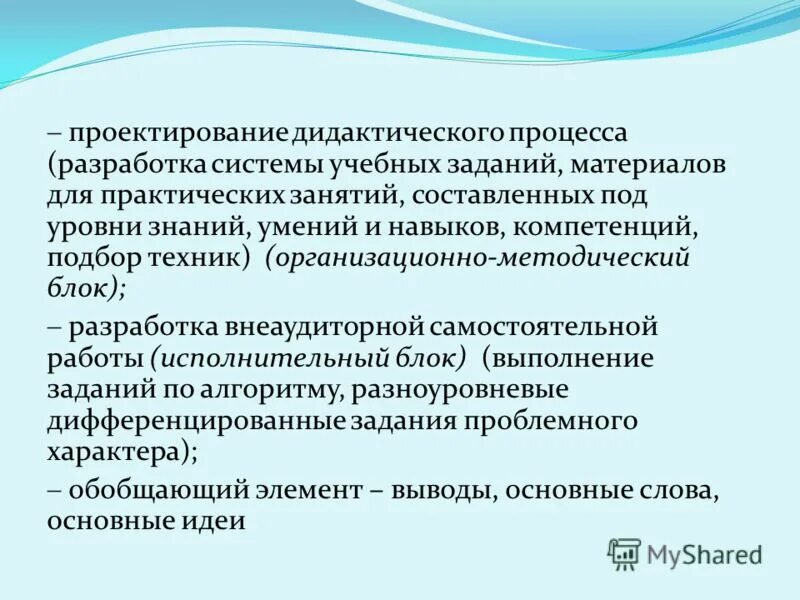 – проектирование дидактического процесса (разработка системы учебных заданий, материалов для практических занятий, составленных под уровни знаний, умений и навыков, компетенций, подбор техник) (организационно-методический блок);

– разработка внеаудиторной самостоятельной работы (исполнительный блок) (выполнение заданий по алгоритму, разноуровневые дифференцированные задания проблемного характера);

– обобщающий элемент – выводы, основные слова, основные идеи

MyShared